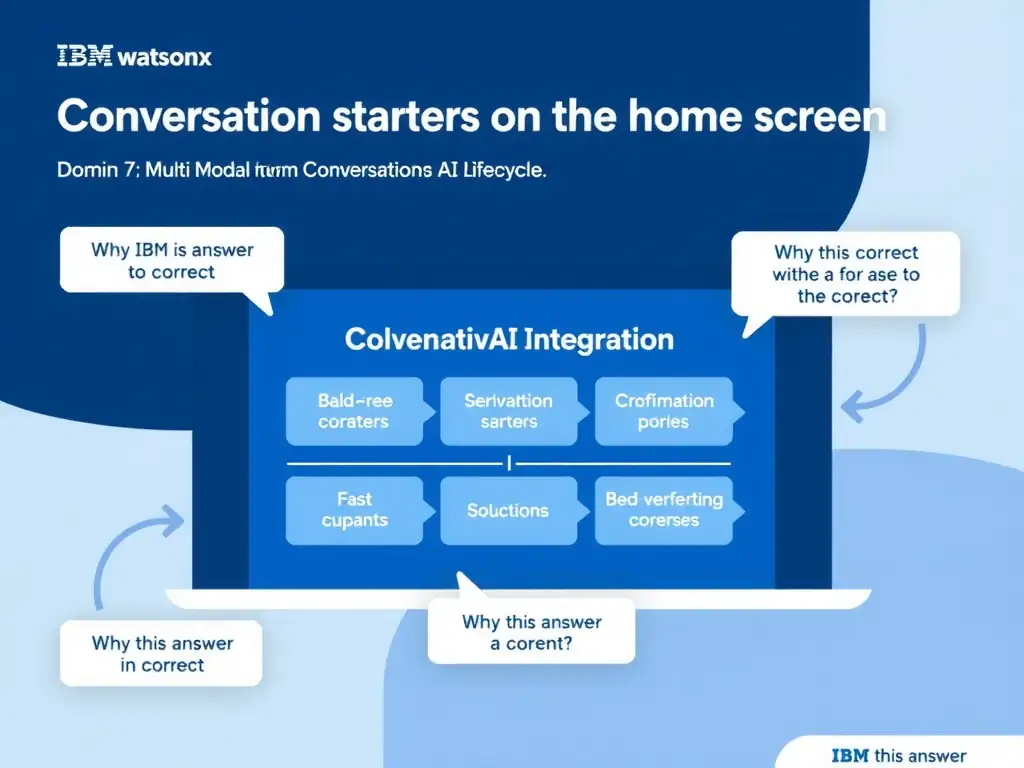 IBM watsonx

Conversation starters on the home screen

Domin 7: Multi Modal furm Conversations AI Lifecycle.

Why IBM is answer to correct

Why this correct withe a for ase to the corect?

ColvenativAI Integration

Bald-ree coraters

Serivattion sarters

Crofimation pories

Fast cupants

Solictions

Bed verferting corerses

Why this answer in correct

Why this answer a corent?

IBM this answer